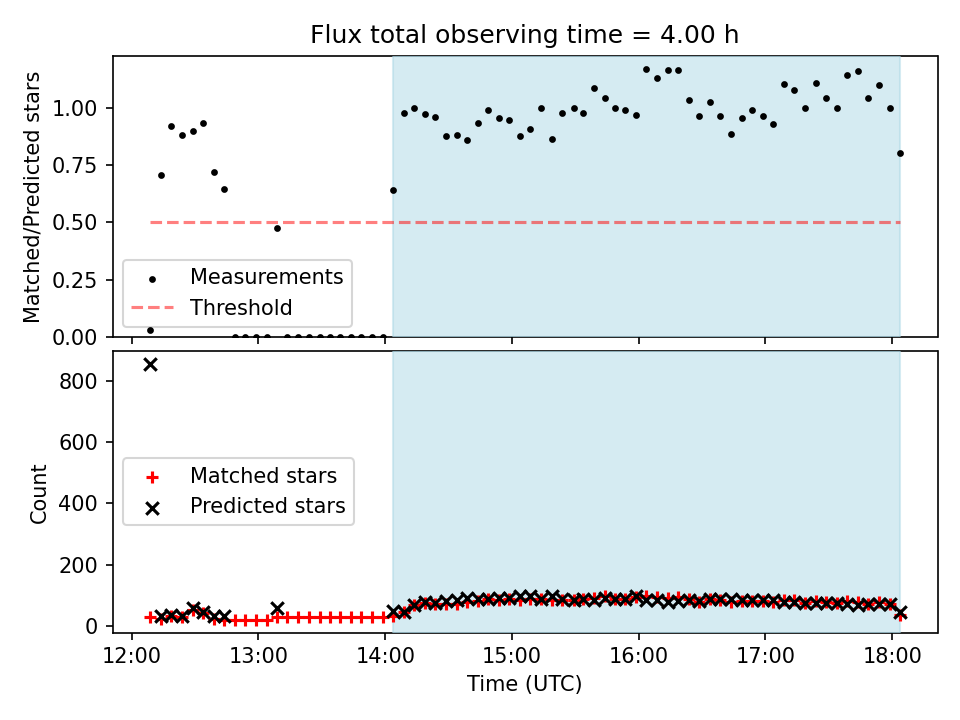 Flux total observing time = 4.00 h

Matched/Predicted stars

1.00
0.75
0.50
0.25
0.00

Measurements
Threshold

Count

800
600
400
200
0

Matched stars
Predicted stars

12:00
13:00
14:00
15:00
16:00
17:00
18:00

Time (UTC)